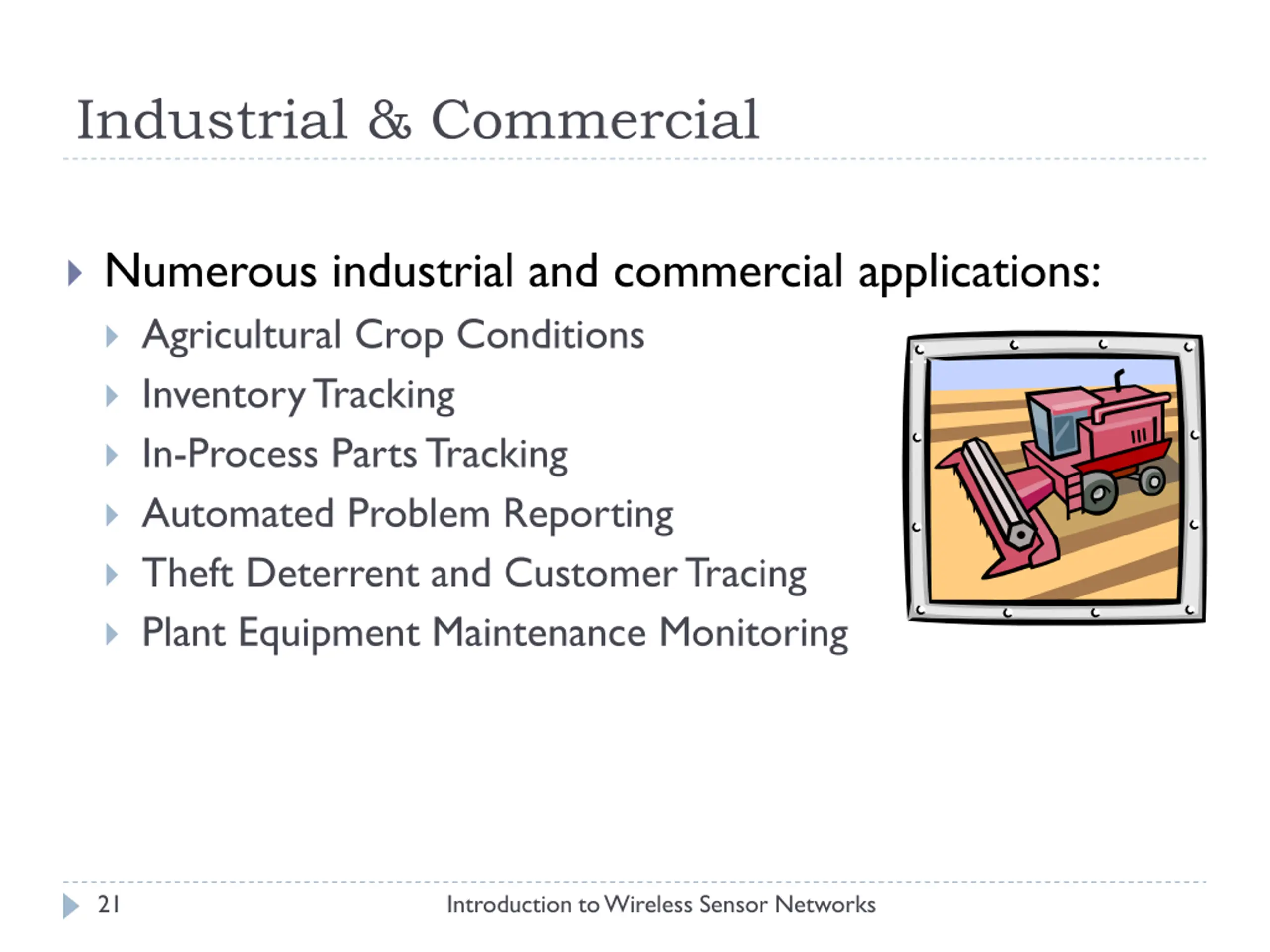 Industrial & Commercial

Numerous industrial and commercial applications:

Agricultural Crop Conditions

Inventory Tracking

In-Process Parts Tracking

Automated Problem Reporting

Theft Deterrent and Customer Tracing

Plant Equipment Maintenance Monitoring

21

Introduction to Wireless Sensor Networks